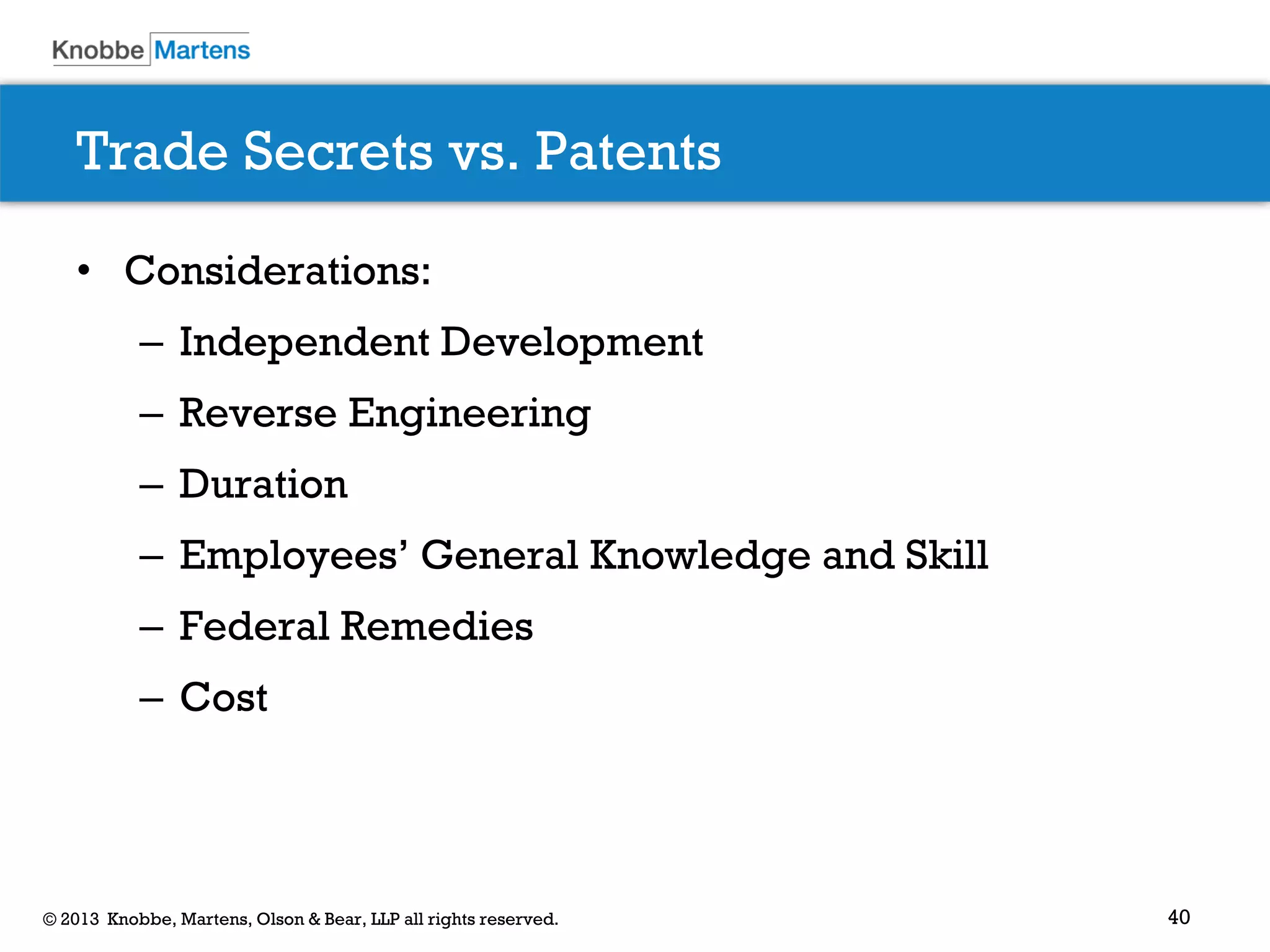 Knobbe Martens

Trade Secrets vs. Patents

• Considerations:
– Independent Development
– Reverse Engineering
– Duration
– Employees' General Knowledge and Skill
– Federal Remedies
– Cost

© 2013 Knobbe, Martens, Olson & Bear, LLP all rights reserved.

40